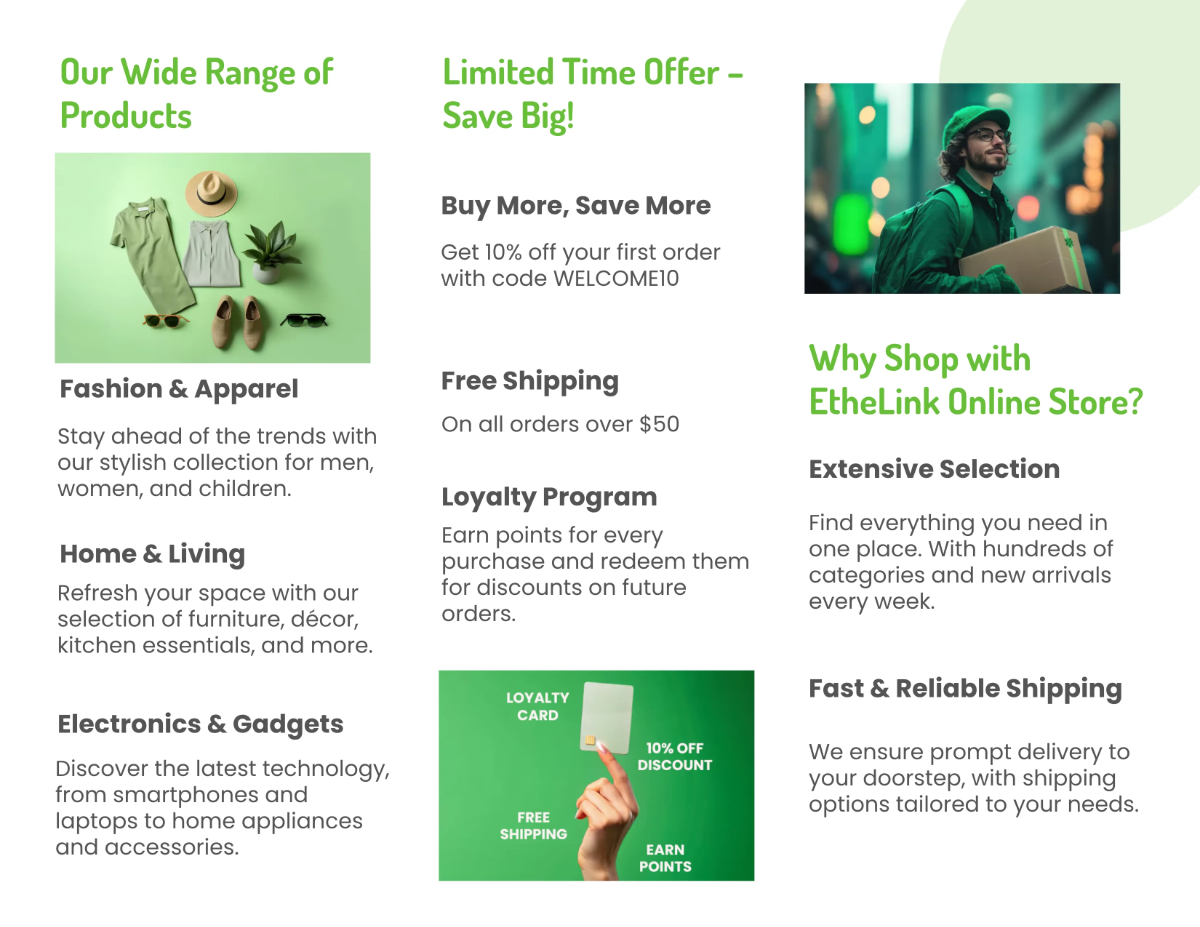 Our Wide Range of Products

Fashion & Apparel

Stay ahead of the trends with our stylish collection for men, women, and children.

Home & Living

Refresh your space with our selection of furniture, décor, kitchen essentials, and more.

Electronics & Gadgets

Discover the latest technology, from smartphones and laptops to home appliances and accessories.

Limited Time Offer – Save Big!

Buy More, Save More

Get 10% off your first order with code WELCOME10

Free Shipping

On all orders over $50

Loyalty Program

Earn points for every purchase and redeem them for discounts on future orders.

LOYALTY CARD

10% OFF DISCOUNT

FREE SHIPPING

EARN POINTS

Why Shop with EtheLink Online Store?

Extensive Selection

Find everything you need in one place. With hundreds of categories and new arrivals every week.

Fast & Reliable Shipping

We ensure prompt delivery to your doorstep, with shipping options tailored to your needs.